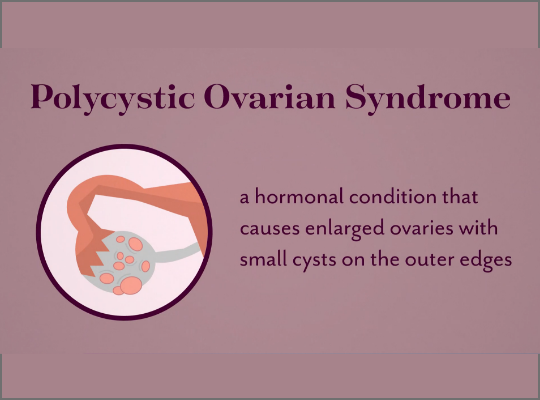 Polycystic Ovarian Syndrome

a hormonal condition that causes enlarged ovaries with small cysts on the outer edges